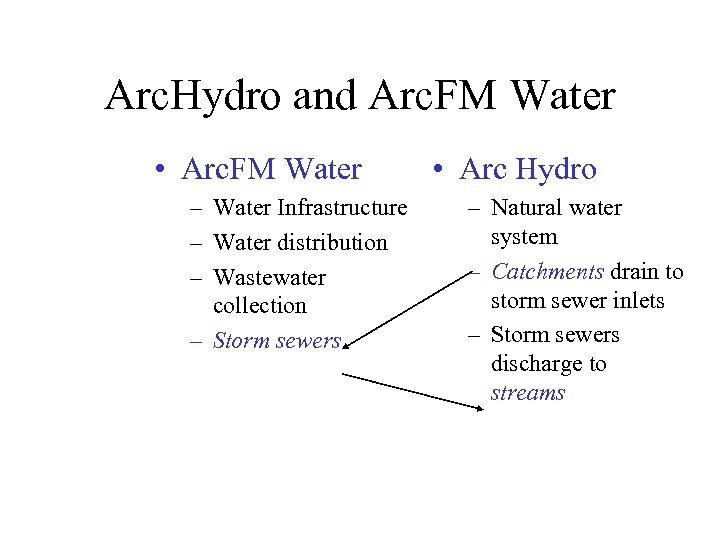 ArcHydro and ArcFM Water

• ArcFM Water
– Water Infrastructure
– Water distribution
– Wastewater collection
– Storm sewers

• Arc Hydro
– Natural water system
– Catchments drain to storm sewer inlets
– Storm sewers discharge to streams